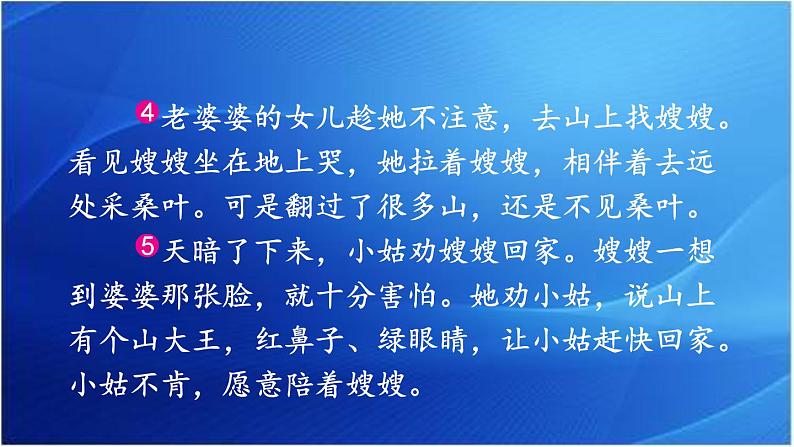 4 老婆婆的女儿趁她不注意，去山上找嫂嫂。看见嫂嫂坐在地上哭，她拉着嫂嫂，相伴着去远处采桑叶。可是翻过了很多山，还是不见桑叶。

5 天暗了下来，小姑劝嫂嫂回家。嫂嫂一想到婆婆那张脸，就十分害怕。她劝小姑，说山上有个山大王，红鼻子、绿眼睛，让小姑赶快回家。小姑不肯，愿意陪着嫂嫂。